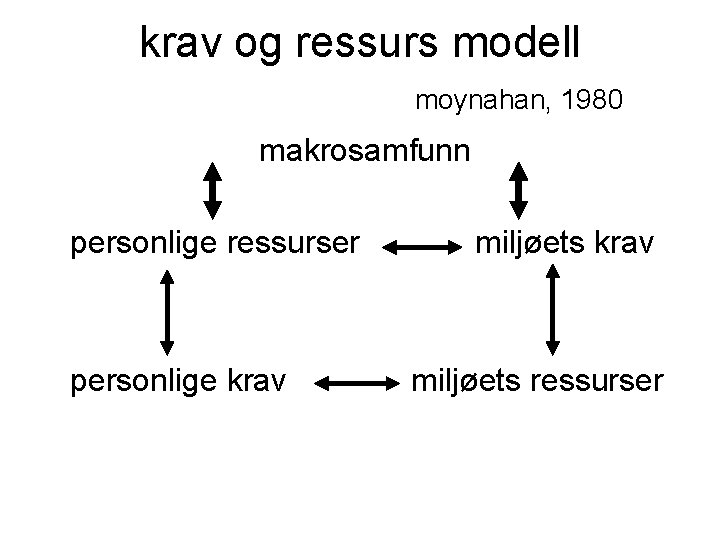 krav og ressurs modell

moynahan, 1980

makrosamfunn

personlige ressurser

miljøets krav

personlige krav

miljøets ressurser